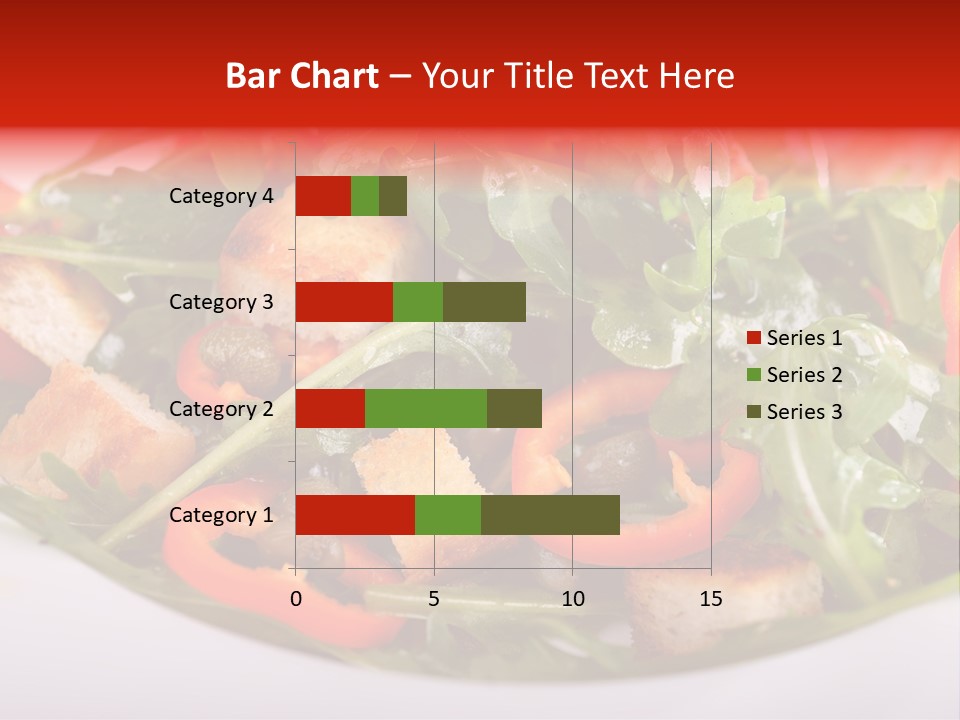 Bar Chart – Your Title Text Here

Category 4
Category 3
Category 2
Category 1

0
5
10
15

Series 1
Series 2
Series 3